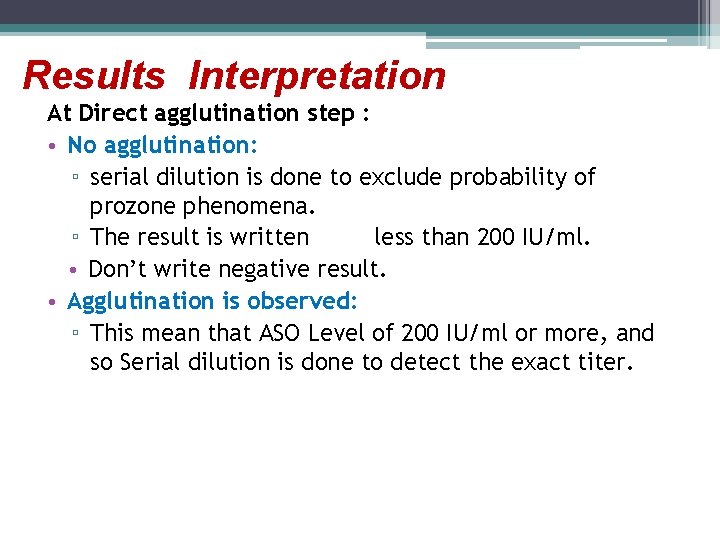 Results Interpretation

At Direct agglutination step :

• No agglutination:
  ▫ serial dilution is done to exclude probability of prozone phenomena.
  ▫ The result is written less than 200 IU/ml.
• Don't write negative result.

• Agglutination is observed:
  ▫ This mean that ASO Level of 200 IU/ml or more, and so Serial dilution is done to detect the exact titer.